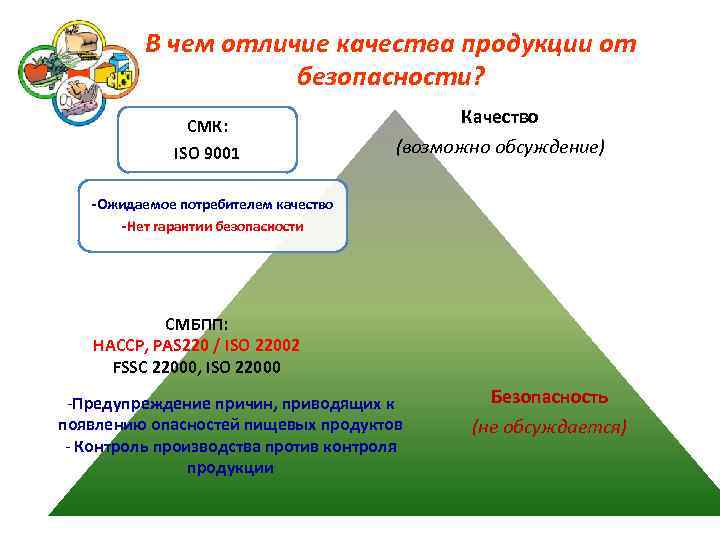 В чем отличие качества продукции от безопасности?

СМК:
ISO 9001

-Ожидаемое потребителем качество
-Нет гарантии безопасности

Качество
(возможно обсуждение)

СМБПП:
HACCP, PAS220 / ISO 22002
FSSC 22000, ISO 22000

-Предупреждение причин, приводящих к появлению опасностей пищевых продуктов
- Контроль производства против контроля продукции

Безопасность
(не обсуждается)